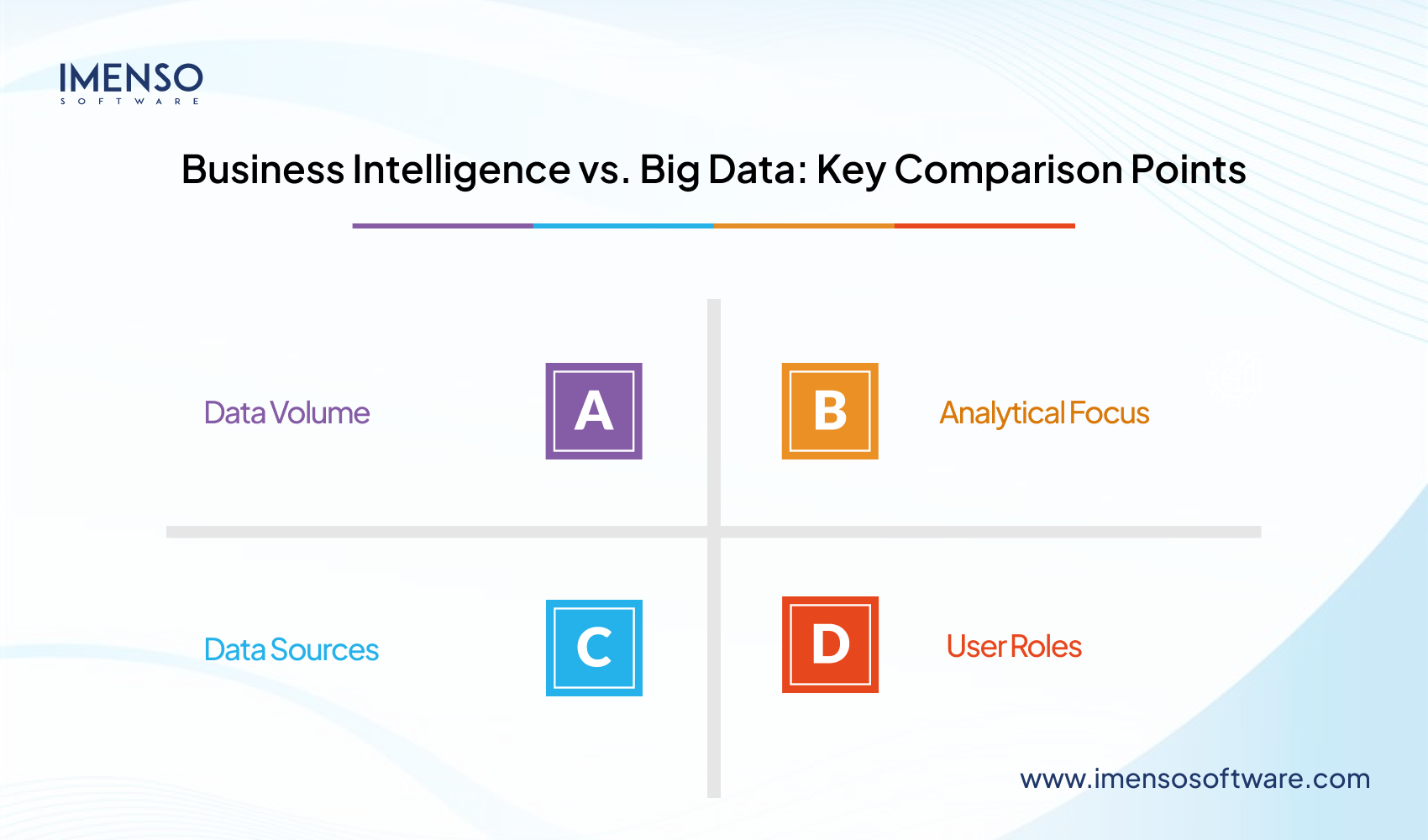 IMENSO
SOFTWARE

Business Intelligence vs. Big Data: Key Comparison Points

Data Volume
A

B
Analytical Focus

Data Sources
C

D
User Roles

www.imensosoftware.com